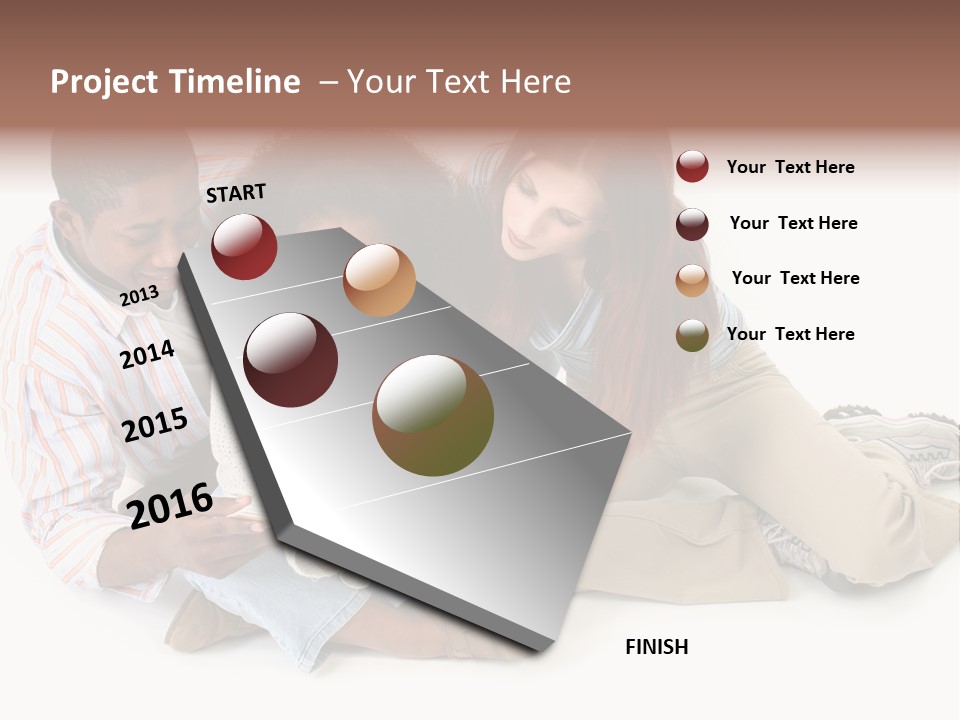 Project Timeline – Your Text Here

START

2013

2014

2015

2016

FINISH

Your Text Here

Your Text Here

Your Text Here

Your Text Here